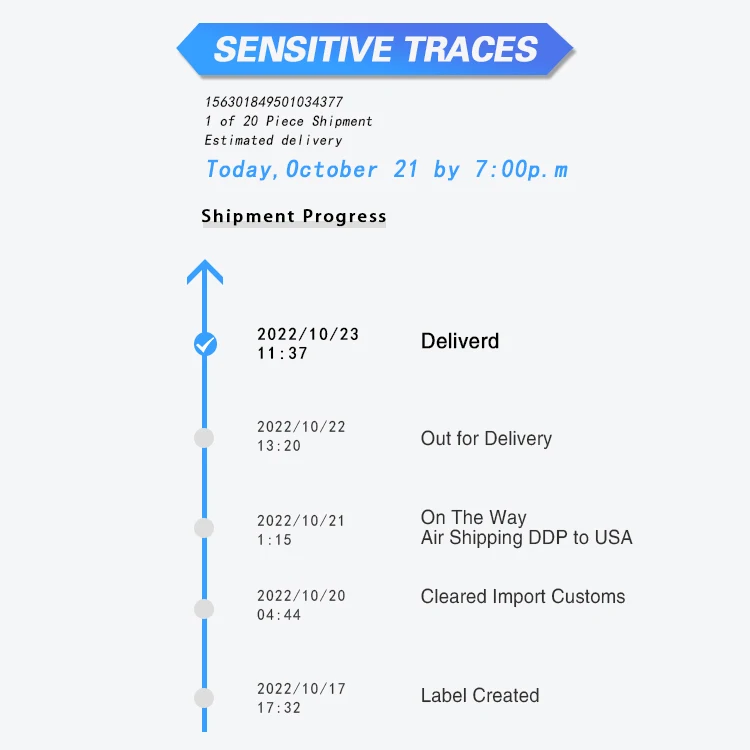 SENSITIVE TRACES

156301849501034377
1 of 20 Piece Shipment
Estimated delivery

Today,October 21 by 7:00p.m

Shipment Progress

2022/10/23
11:37

Deliverd

2022/10/22
13:20

Out for Delivery

2022/10/21
1:15

On The Way
Air Shipping DDP to USA

2022/10/20
04:44

Cleared Import Customs

2022/10/17
17:32

Label Created